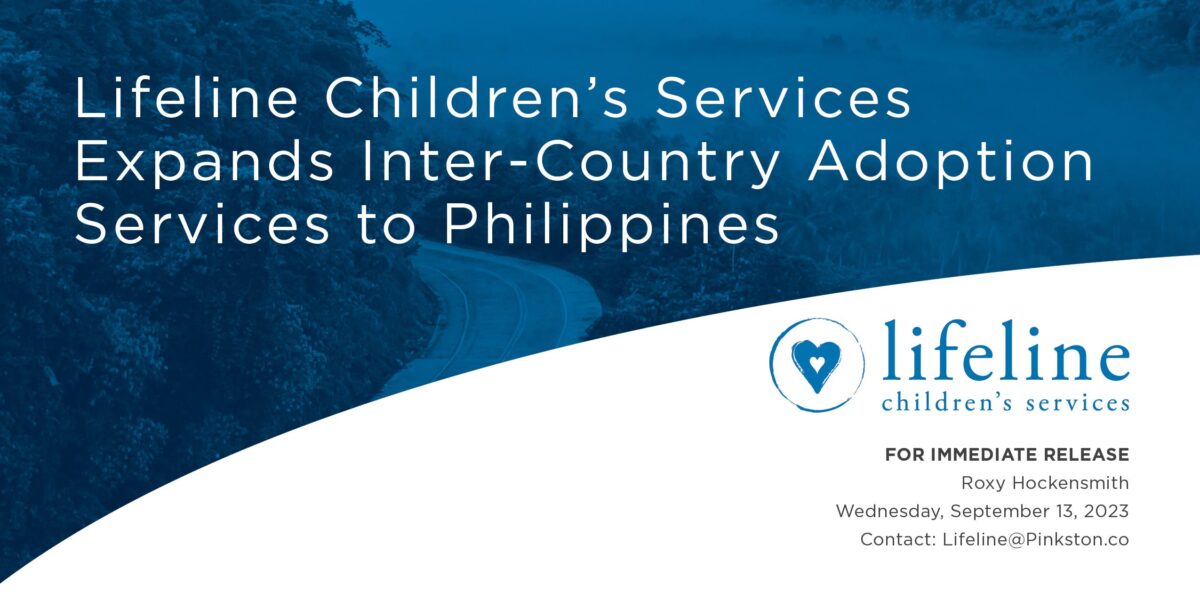 Lifeline Children's Services Expands Inter-Country Adoption Services to Philippines

lifeline
children's services

FOR IMMEDIATE RELEASE
Roxy Hockensmith
Wednesday, September 13, 2023
Contact: Lifeline@Pinkston.co